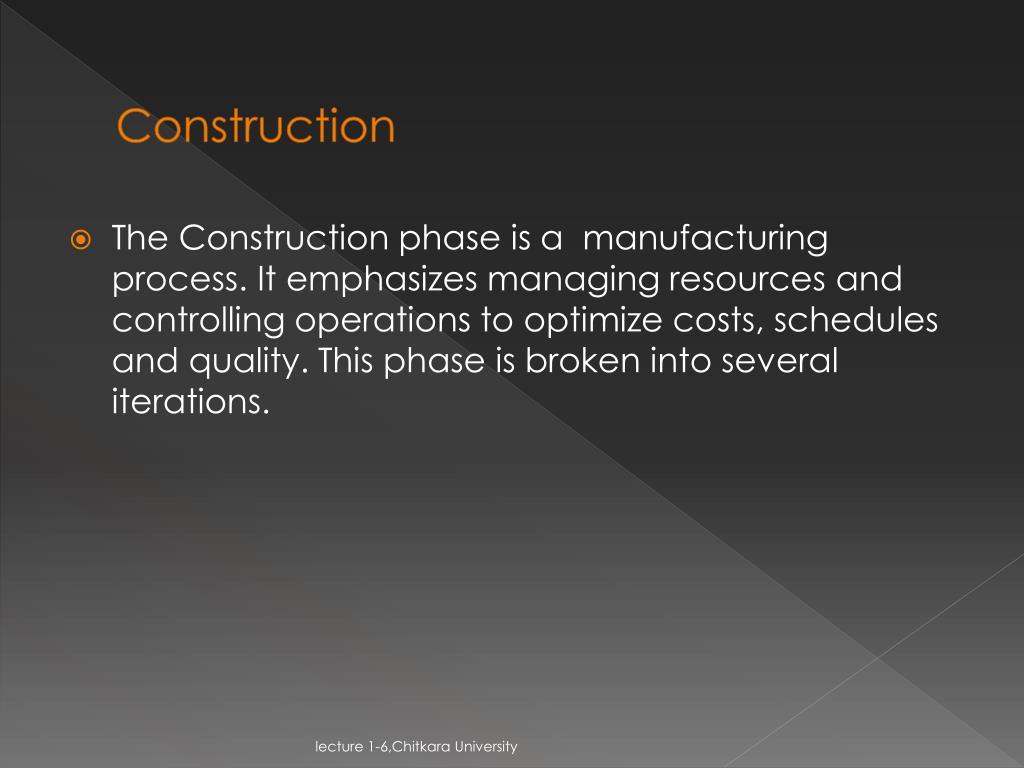 Construction

The Construction phase is a manufacturing process. It emphasizes managing resources and controlling operations to optimize costs, schedules and quality. This phase is broken into several iterations.

lecture 1-6,Chitkara University